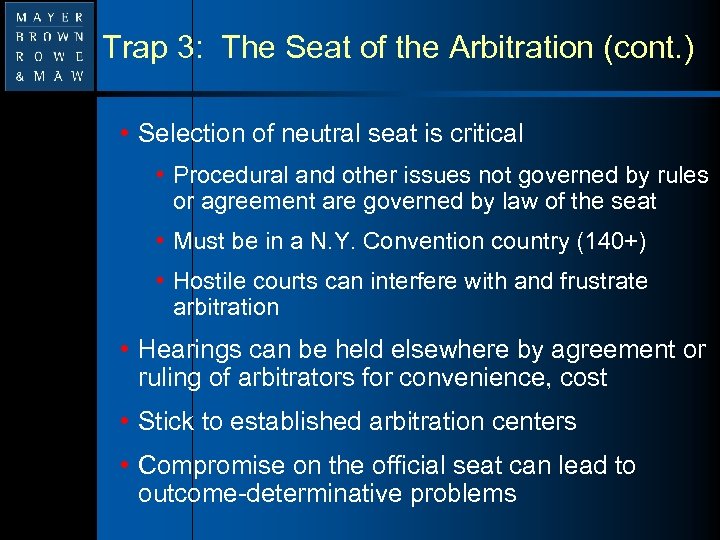 MAYER
BROWN
ROWE
& MAW

Trap 3: The Seat of the Arbitration (cont.)

• Selection of neutral seat is critical
  • Procedural and other issues not governed by rules or agreement are governed by law of the seat
  • Must be in a N.Y. Convention country (140+)
  • Hostile courts can interfere with and frustrate arbitration
• Hearings can be held elsewhere by agreement or ruling of arbitrators for convenience, cost
• Stick to established arbitration centers
• Compromise on the official seat can lead to outcome-determinative problems